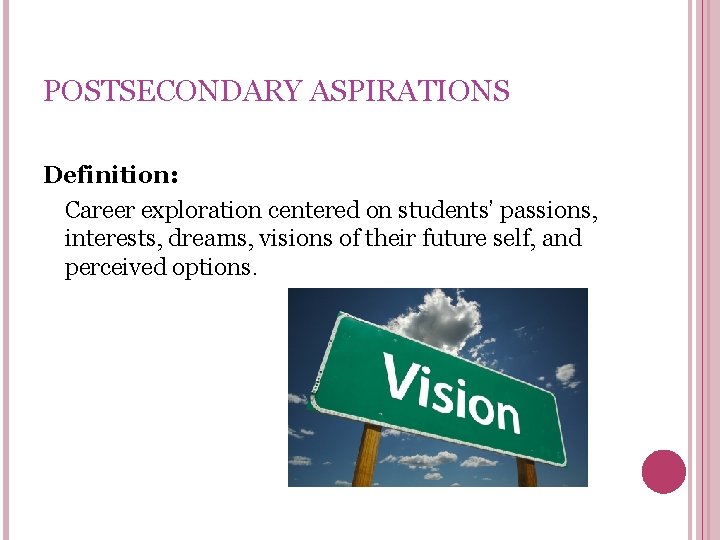 POSTSECONDARY ASPIRATIONS

Definition:

Career exploration centered on students' passions, interests, dreams, visions of their future self, and perceived options.

Vision